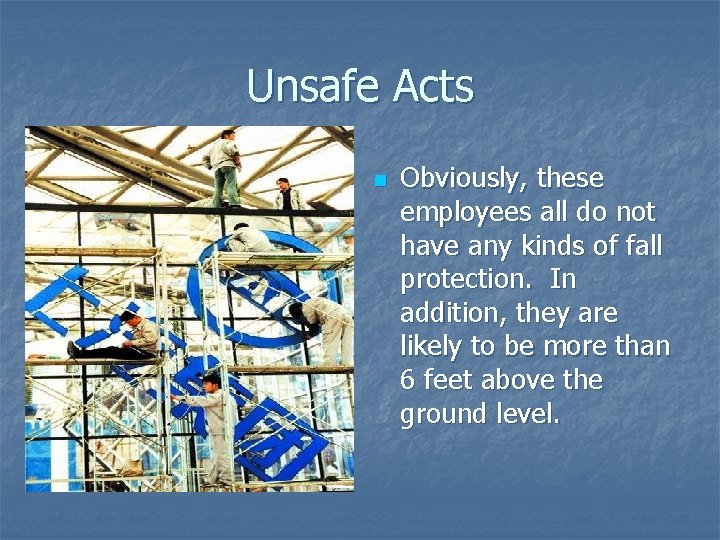 Unsafe Acts

Obviously, these employees all do not have any kinds of fall protection. In addition, they are likely to be more than 6 feet above the ground level.